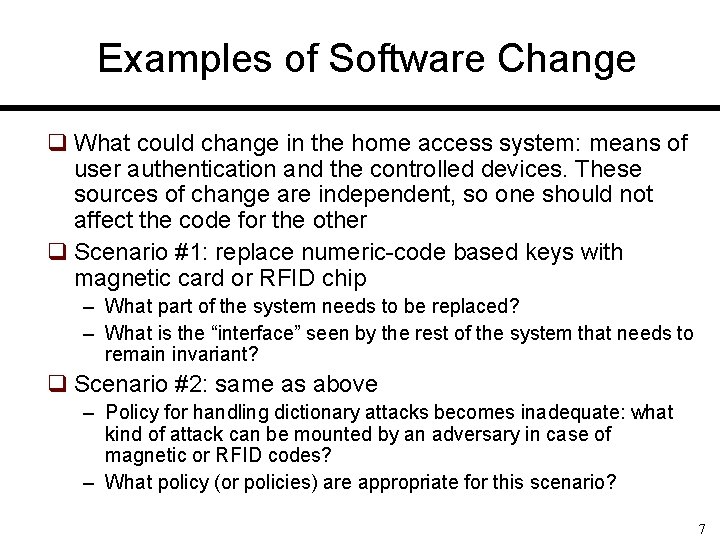 Examples of Software Change

❑ What could change in the home access system: means of user authentication and the controlled devices. These sources of change are independent, so one should not affect the code for the other

❑ Scenario #1: replace numeric-code based keys with magnetic card or RFID chip

– What part of the system needs to be replaced?

– What is the “interface” seen by the rest of the system that needs to remain invariant?

❑ Scenario #2: same as above

– Policy for handling dictionary attacks becomes inadequate: what kind of attack can be mounted by an adversary in case of magnetic or RFID codes?

– What policy (or policies) are appropriate for this scenario?

7